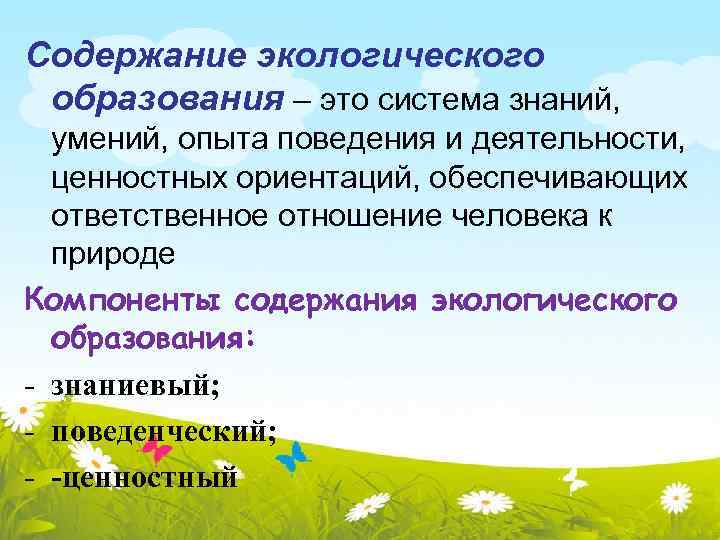 Содержание экологического образования – это система знаний, умений, опыта поведения и деятельности, ценностных ориентаций, обеспечивающих ответственное отношение человека к природе

Компоненты содержания экологического образования:

- знаниевый;
- поведенческий;
- -ценностный